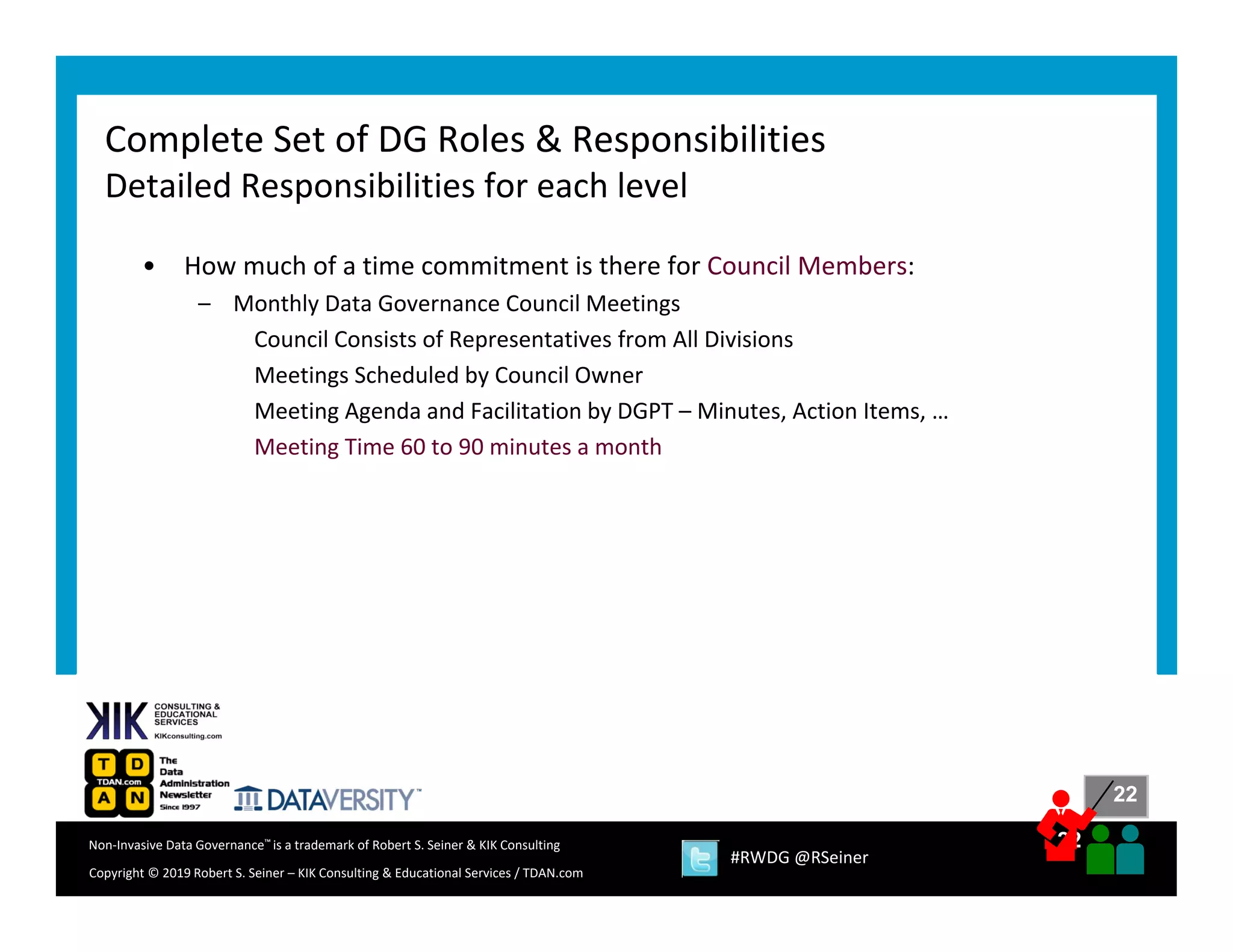 Complete Set of DG Roles & Responsibilities
Detailed Responsibilities for each level

• How much of a time commitment is there for Council Members:
– Monthly Data Governance Council Meetings
Council Consists of Representatives from All Divisions
Meetings Scheduled by Council Owner
Meeting Agenda and Facilitation by DGPT – Minutes, Action Items, …
Meeting Time 60 to 90 minutes a month

KIK CONSULTING & EDUCATIONAL SERVICES
KIKconsulting.com

T D TDAN.com A N The Data Administration Newsletter Since 1997

DATAVERSITY™

22

Non-Invasive Data Governance™ is a trademark of Robert S. Seiner & KIK Consulting
Copyright © 2019 Robert S. Seiner – KIK Consulting & Educational Services / TDAN.com

#RWDG @RSeiner